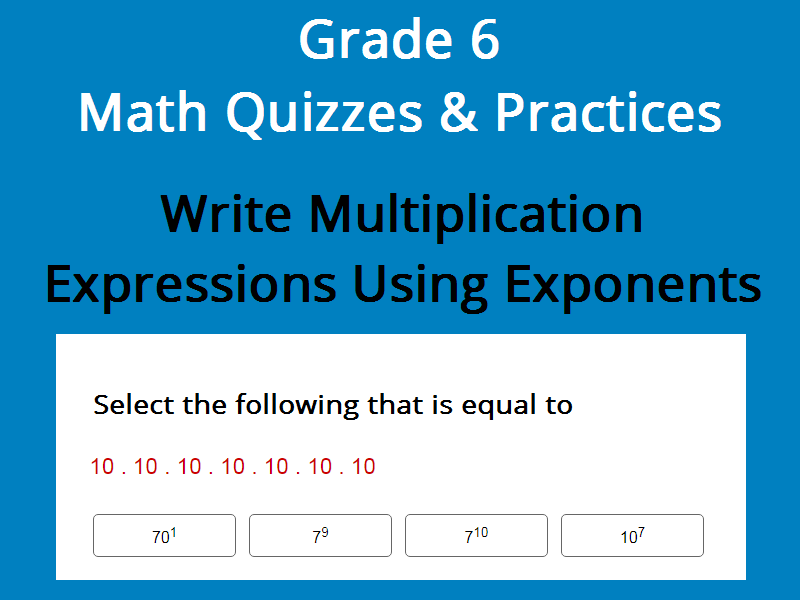 Grade 6
Math Quizzes & Practices

Write Multiplication Expressions Using Exponents

Select the following that is equal to

10 . 10 . 10 . 10 . 10 . 10 . 10

$70^1$

$7^9$

$7^{10}$

$10^7$